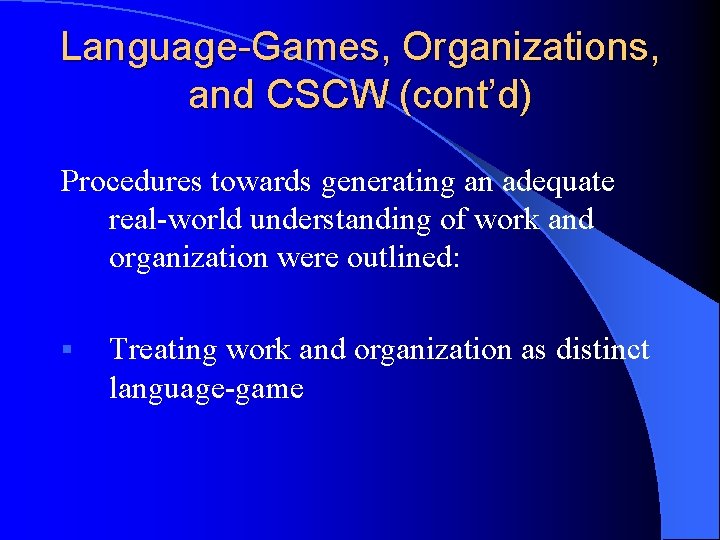 Language-Games, Organizations, and CSCW (cont'd)

Procedures towards generating an adequate real-world understanding of work and organization were outlined:

▪ Treating work and organization as distinct language-game